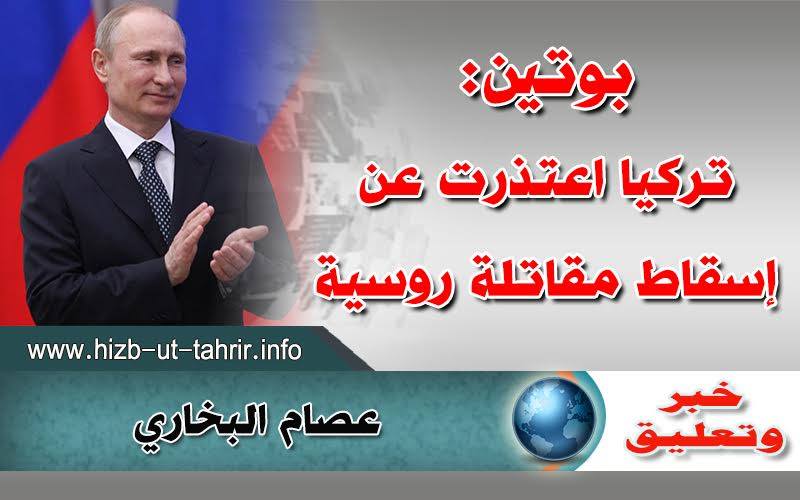 بوتين:
تركيا اعتذرت عن
إسقاط مقاتلة روسية

www.hizb-ut-tahrir.info

خبر
وتعليق

عصام البخاري